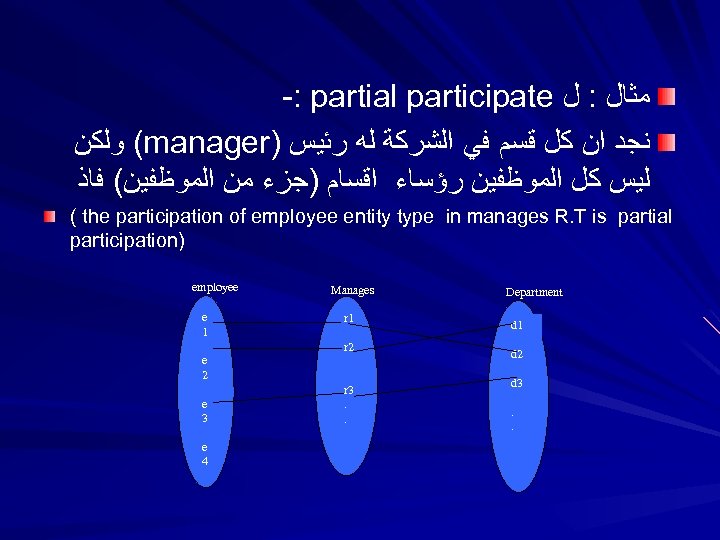 مثال : ل partial participate :-

نجد ان كل قسم في الشركة له رئيس (manager) ولكن ليس كل الموظفين رؤساء اقسام (جزء من الموظفين) فاذ

( the participation of employee entity type in manages R.T is partial participation)

employee
e 1
e 2
e 3
e 4

Manages
r1
r2
r3
.
.

Department
d1
d2
d3
.
.